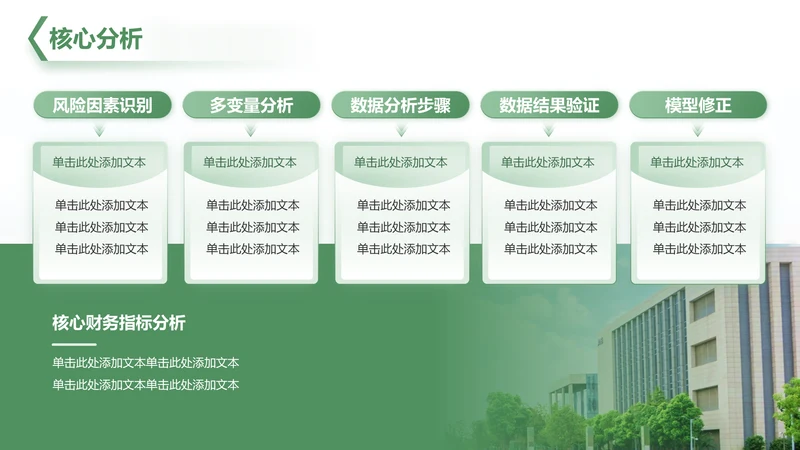 核心分析

风险因素识别

单击此处添加文本

单击此处添加文本
单击此处添加文本
单击此处添加文本

多变量分析

单击此处添加文本

单击此处添加文本
单击此处添加文本
单击此处添加文本

数据分析步骤

单击此处添加文本

单击此处添加文本
单击此处添加文本
单击此处添加文本

数据结果验证

单击此处添加文本

单击此处添加文本
单击此处添加文本
单击此处添加文本

模型修正

单击此处添加文本

单击此处添加文本
单击此处添加文本
单击此处添加文本

核心财务指标分析

单击此处添加文本单击此处添加文本
单击此处添加文本单击此处添加文本